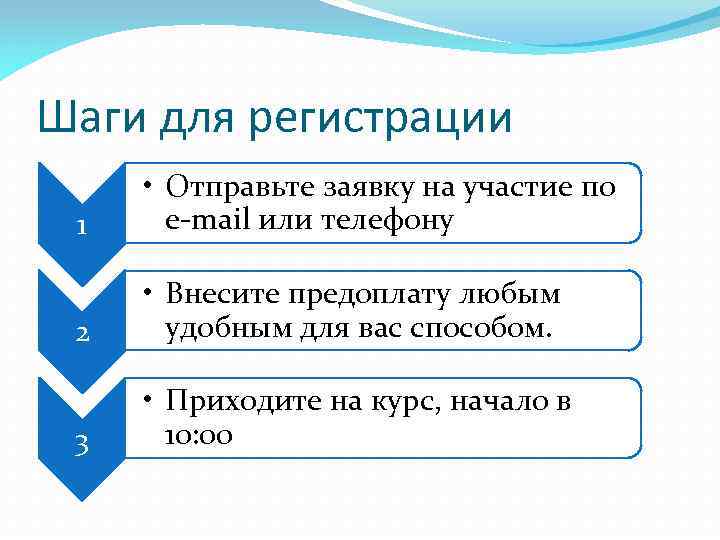 Шаги для регистрации

1

• Отправьте заявку на участие по e-mail или телефону

2

• Внесите предоплату любым удобным для вас способом.

3

• Приходите на курс, начало в 10:00